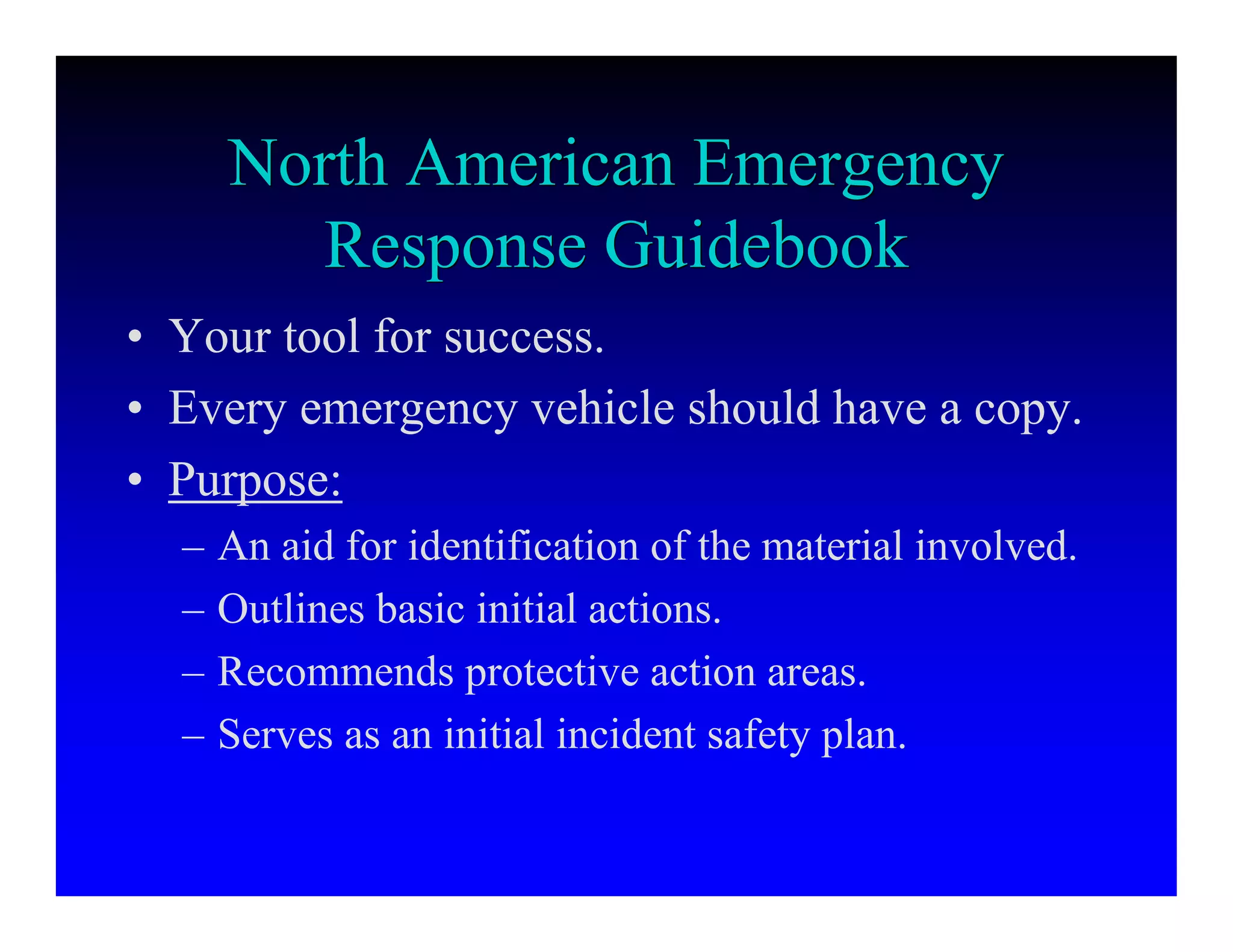 North American Emergency Response Guidebook

• Your tool for success.
• Every emergency vehicle should have a copy.
• Purpose:
– An aid for identification of the material involved.
– Outlines basic initial actions.
– Recommends protective action areas.
– Serves as an initial incident safety plan.